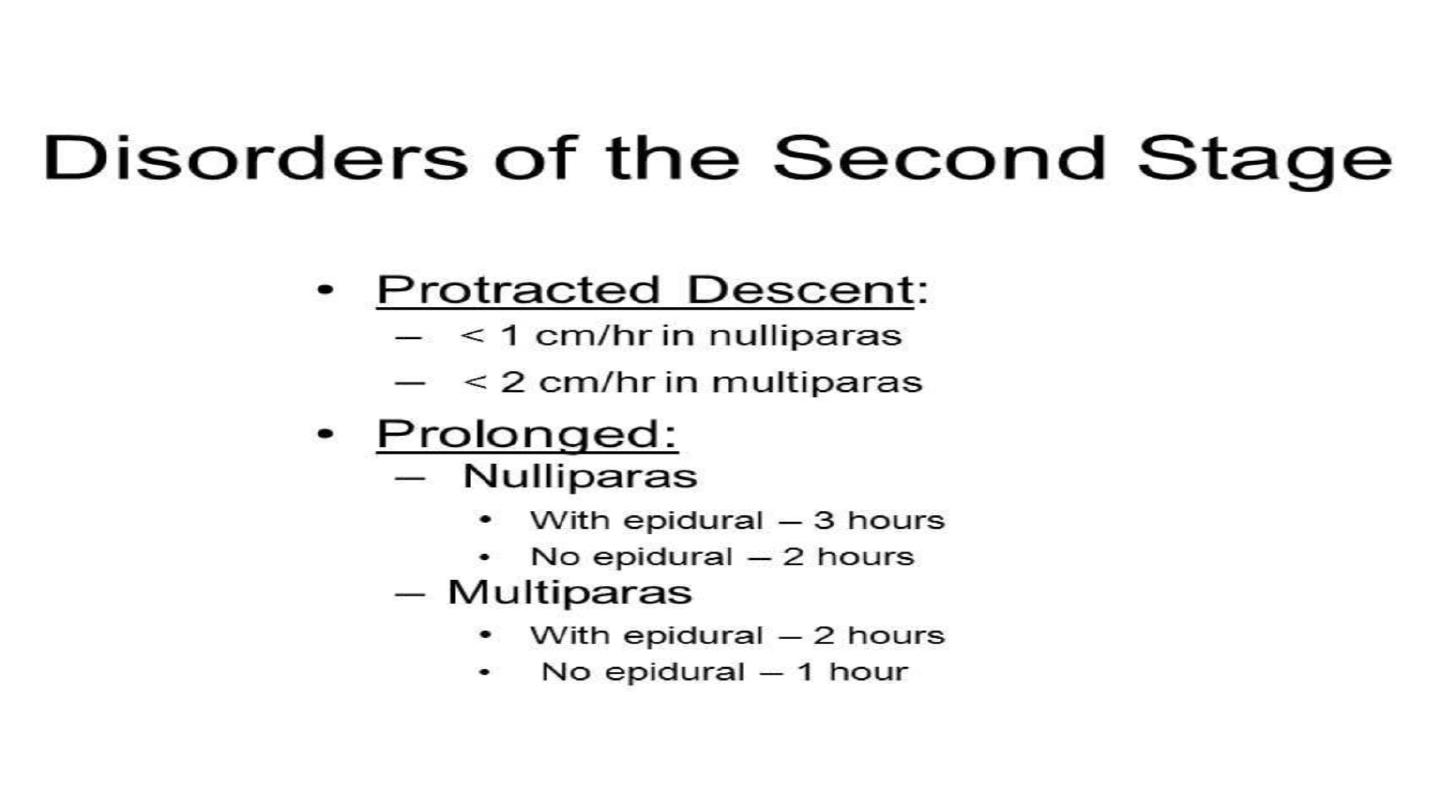 Disorders of the Second Stage

• Protracted Descent:
  – < 1 cm/hr in nulliparas
  – < 2 cm/hr in multiparas
• Prolonged:
  – Nulliparas
    • With epidural – 3 hours
    • No epidural – 2 hours
  – Multiparas
    • With epidural – 2 hours
    • No epidural – 1 hour